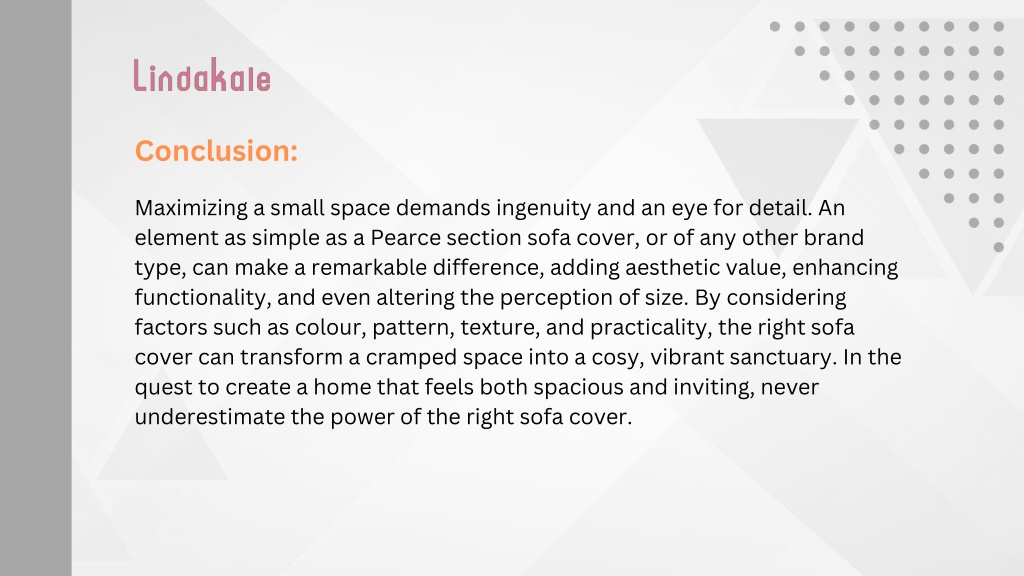 Lindakale

Conclusion:

Maximizing a small space demands ingenuity and an eye for detail. An element as simple as a Pearce section sofa cover, or of any other brand type, can make a remarkable difference, adding aesthetic value, enhancing functionality, and even altering the perception of size. By considering factors such as colour, pattern, texture, and practicality, the right sofa cover can transform a cramped space into a cosy, vibrant sanctuary. In the quest to create a home that feels both spacious and inviting, never underestimate the power of the right sofa cover.